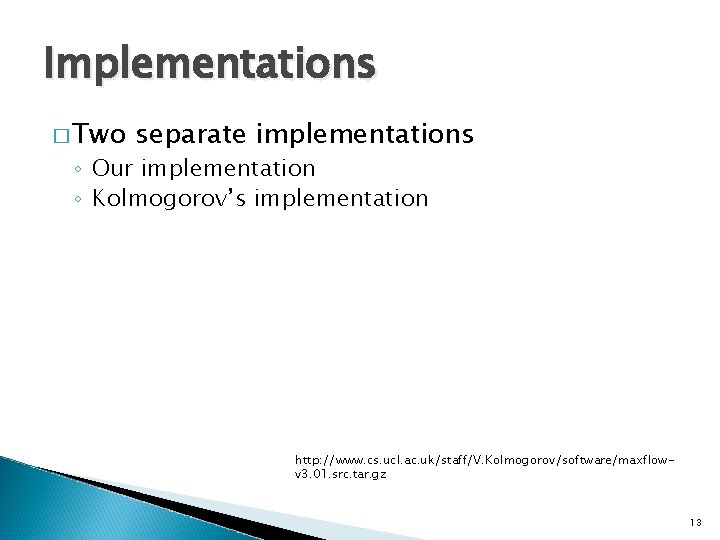 Implementations

□ Two separate implementations
◦ Our implementation
◦ Kolmogorov's implementation

http://www.cs.ucl.ac.uk/staff/V.Kolmogorov/software/maxflow-v3.01.src.tar.gz

13